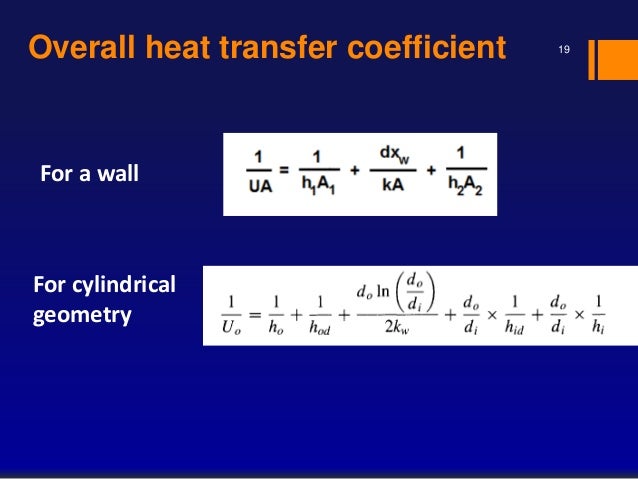 Overall heat transfer coefficient

19

For a wall

$\frac{1}{UA} = \frac{1}{h_1A_1} + \frac{dx_w}{kA} + \frac{1}{h_2A_2}$

For cylindrical geometry

$\frac{1}{U_o} = \frac{1}{h_o} + \frac{1}{h_{od}} + \frac{d_o \ln\left(\frac{d_o}{d_i}\right)}{2k_w} + \frac{d_o}{d_i} \times \frac{1}{h_{id}} + \frac{d_o}{d_i} \times \frac{1}{h_i}$